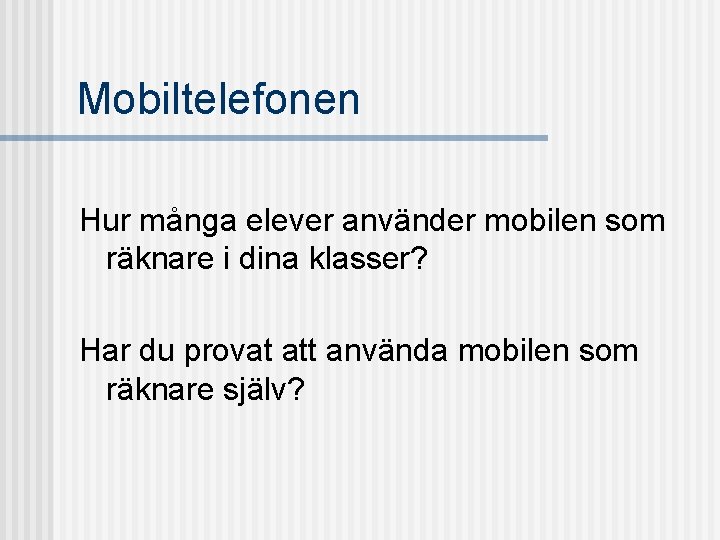 Mobiltelefonen

Hur många elever använder mobilen som räknare i dina klasser?

Har du provat att använda mobilen som räknare själv?